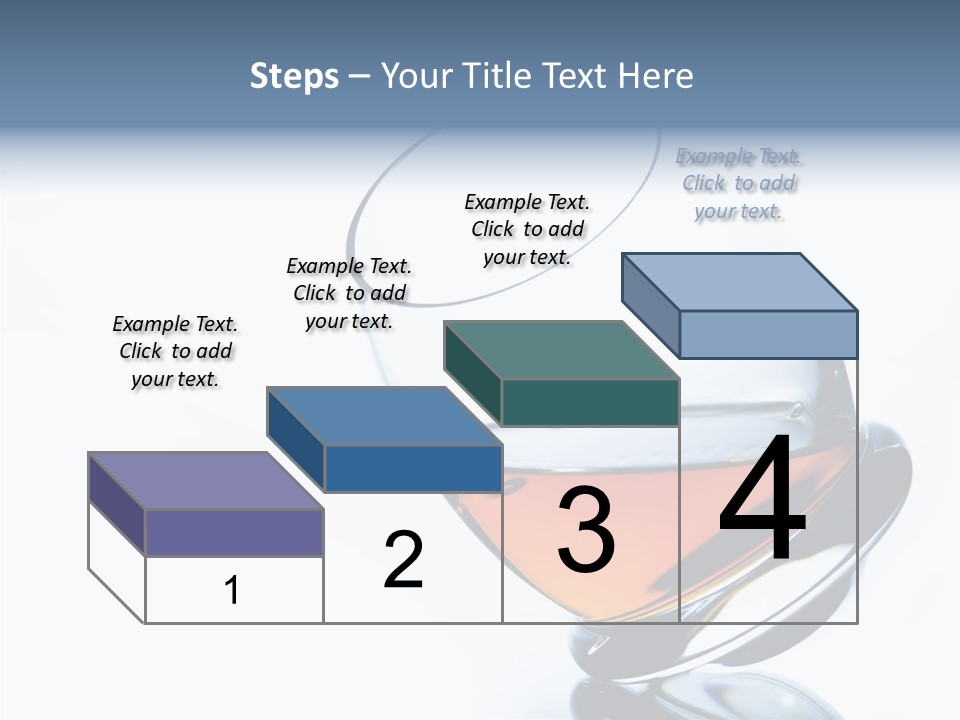 Steps – Your Title Text Here

Example Text. Click to add your text.

Example Text. Click to add your text.

Example Text. Click to add your text.

Example Text. Click to add your text.

1

2

3

4